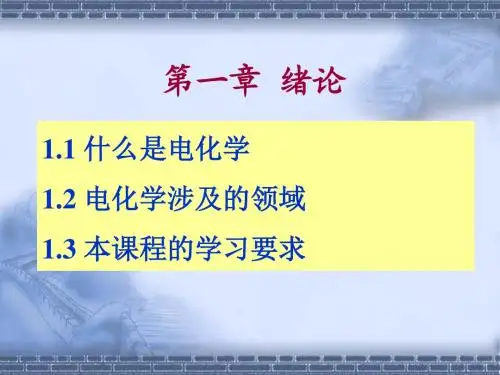 第一章 绪论

1.1 什么是电化学

1.2 电化学涉及的领域

1.3 本课程的学习要求